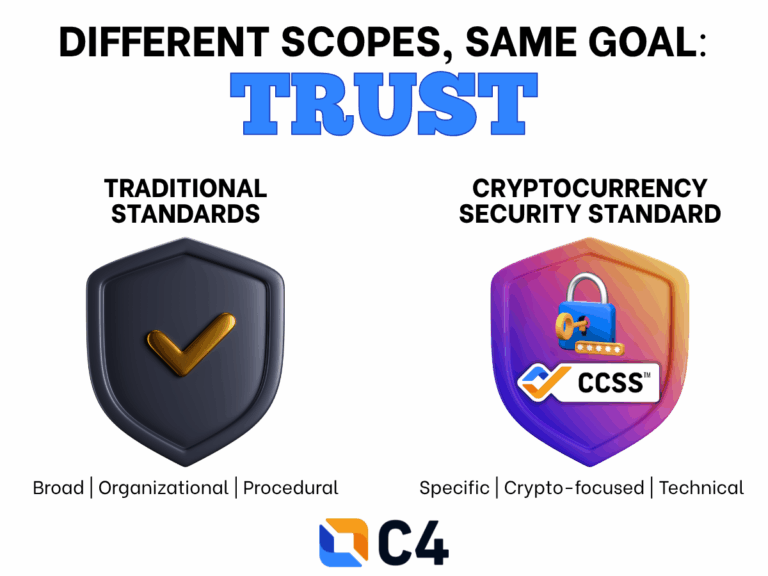 DIFFERENT SCOPES, SAME GOAL:
TRUST

TRADITIONAL STANDARDS

Broad | Organizational | Procedural

CRYPTOCURRENCY SECURITY STANDARD

CCSS™

Specific | Crypto-focused | Technical

C4